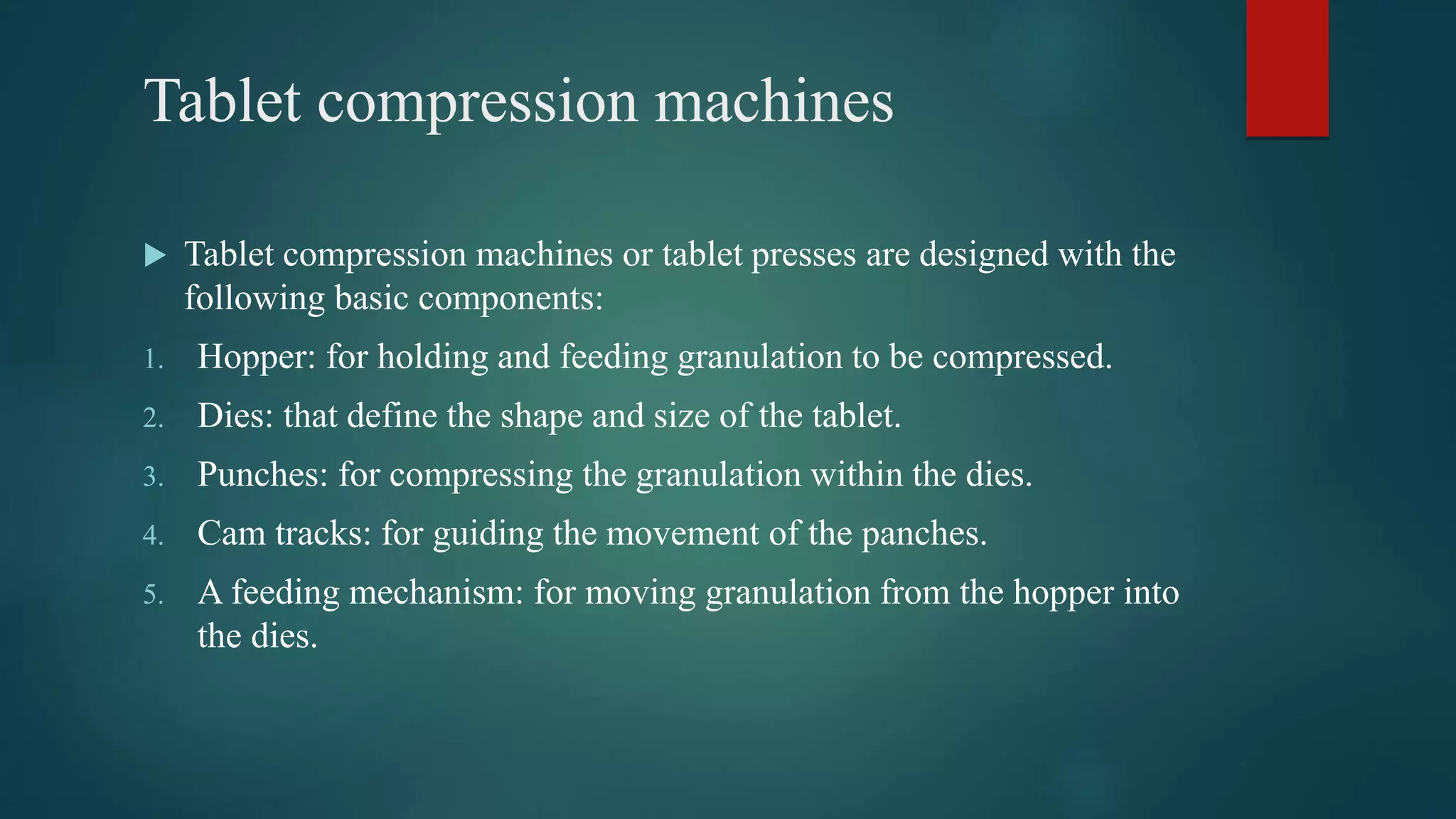 Tablet compression machines

Tablet compression machines or tablet presses are designed with the following basic components:

1. Hopper: for holding and feeding granulation to be compressed.
2. Dies: that define the shape and size of the tablet.
3. Punches: for compressing the granulation within the dies.
4. Cam tracks: for guiding the movement of the panches.
5. A feeding mechanism: for moving granulation from the hopper into the dies.